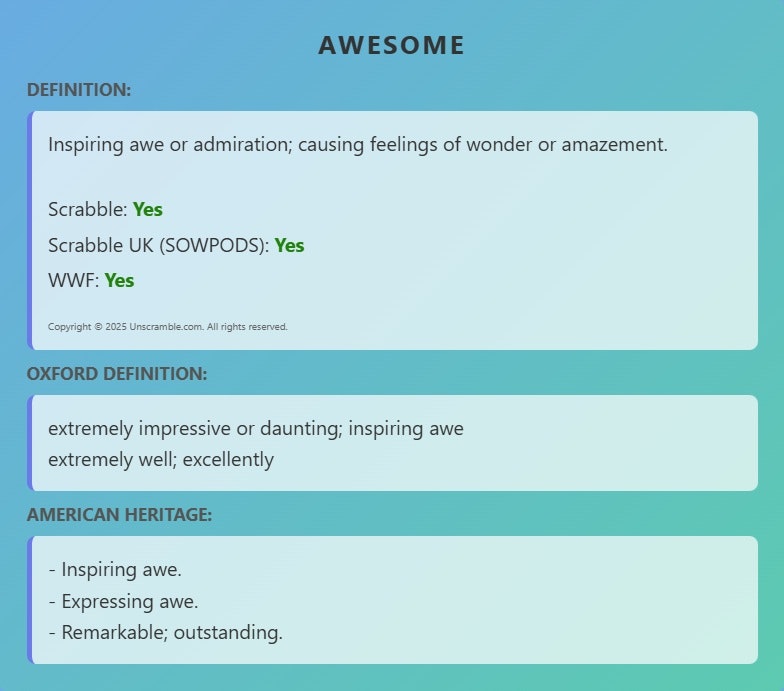 AWESOME

DEFINITION:

Inspiring awe or admiration; causing feelings of wonder or amazement.

Scrabble: Yes

Scrabble UK (SOWPODS): Yes

WWF: Yes

Copyright © 2025 Unscramble.com. All rights reserved.

OXFORD DEFINITION:

extremely impressive or daunting; inspiring awe
extremely well; excellently

AMERICAN HERITAGE:

- Inspiring awe.
- Expressing awe.
- Remarkable; outstanding.